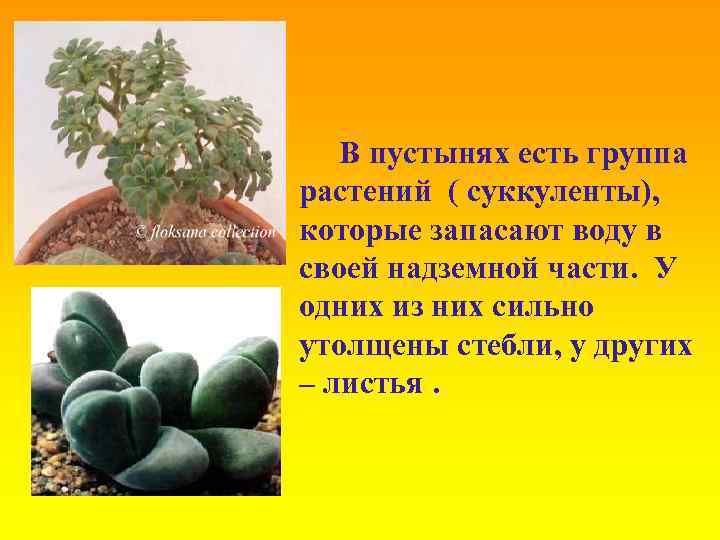 © floksana collection

В пустынях есть группа растений ( суккуленты), которые запасают воду в своей надземной части. У одних из них сильно утолщены стебли, у других – листья .